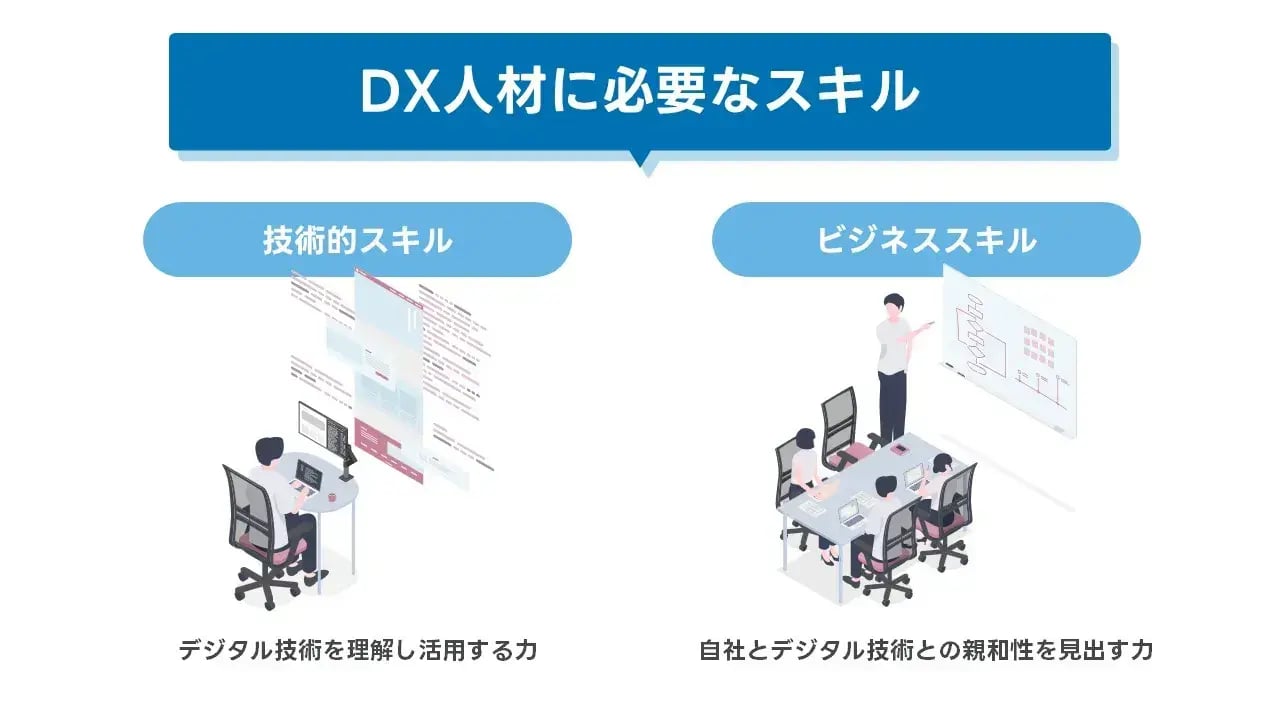 DX人材に必要なスキル

技術的スキル

デジタル技術を理解し活用する力

ビジネススキル

自社とデジタル技術との親和性を見出す力